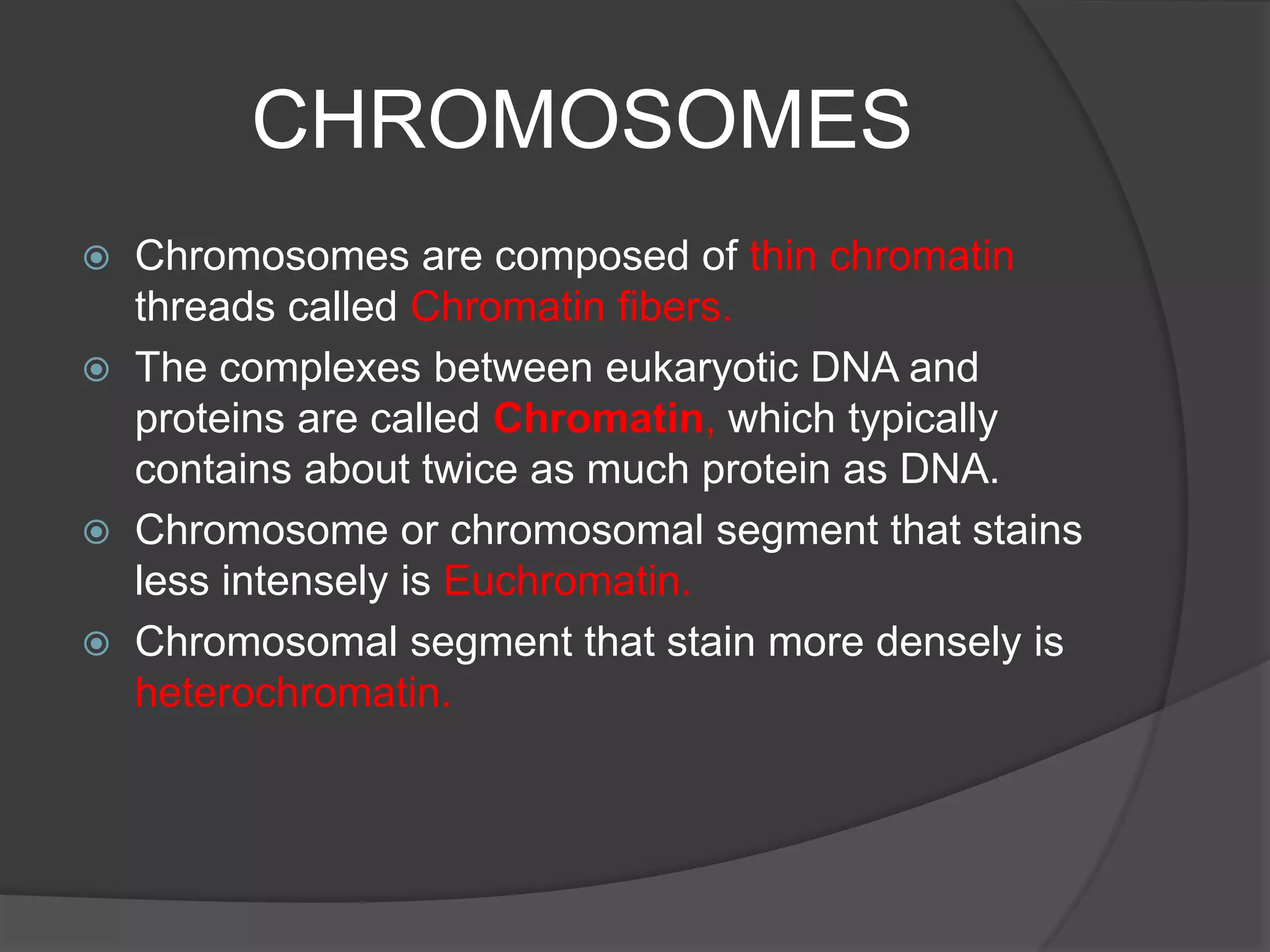 CHROMOSOMES

Chromosomes are composed of thin chromatin threads called Chromatin fibers.

The complexes between eukaryotic DNA and proteins are called Chromatin, which typically contains about twice as much protein as DNA.

Chromosome or chromosomal segment that stains less intensely is Euchromatin.

Chromosomal segment that stain more densely is heterochromatin.